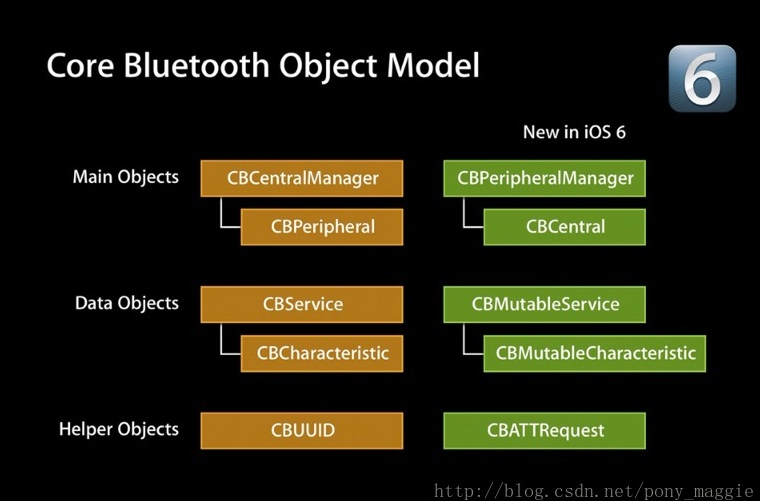 Core Bluetooth Object Model

6

New in iOS 6

Main Objects

CBCentralManager

CBPeripheral

CBPeripheralManager

CBCentral

Data Objects

CBService

CBCharacteristic

CBMutableService

CBMutableCharacteristic

Helper Objects

CBUUID

CBATTRequest

http://blog.csdn.net/pony_maggie